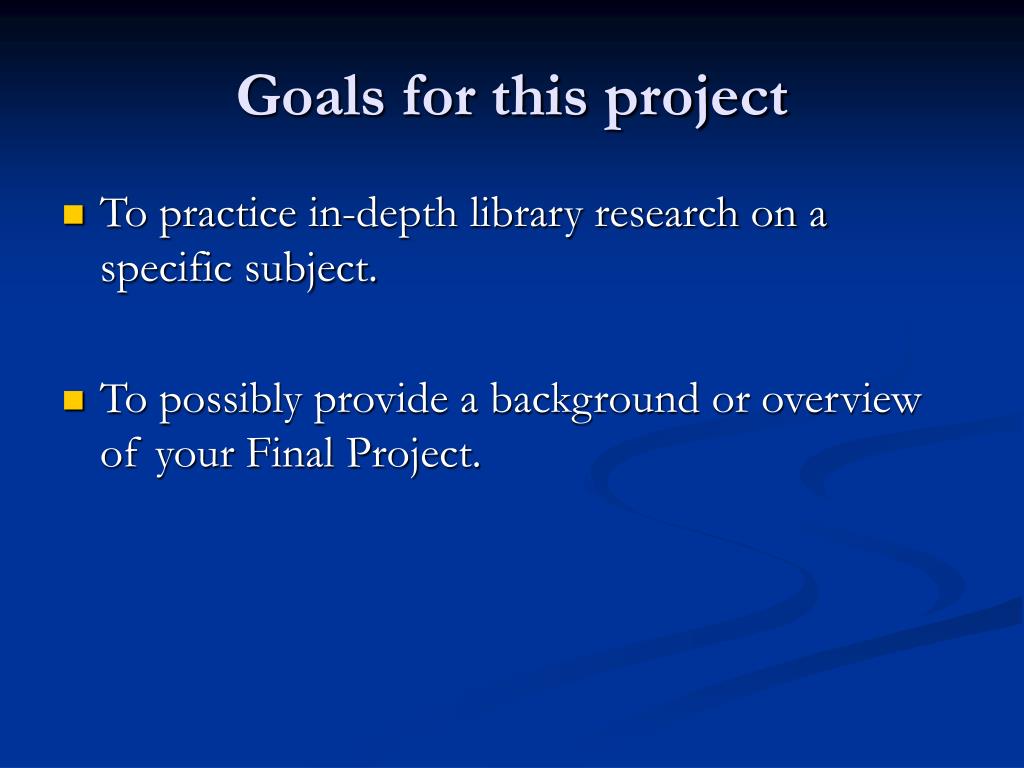 Goals for this project

- To practice in-depth library research on a specific subject.

- To possibly provide a background or overview of your Final Project.